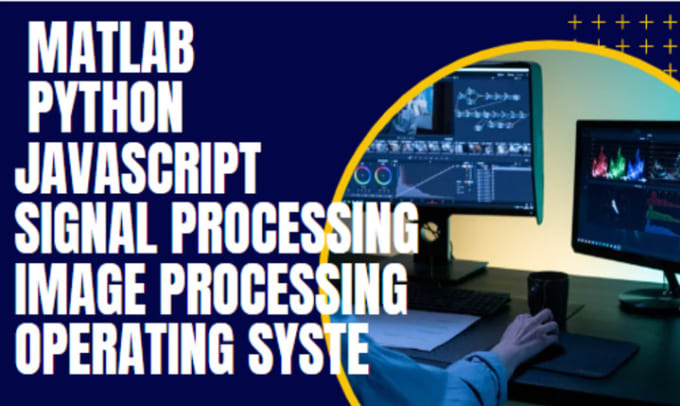 MATLAB
PYTHON
JAVASCRIPT
SIGNAL PROCESSING
IMAGE PROCESSING
OPERATING SYSTE